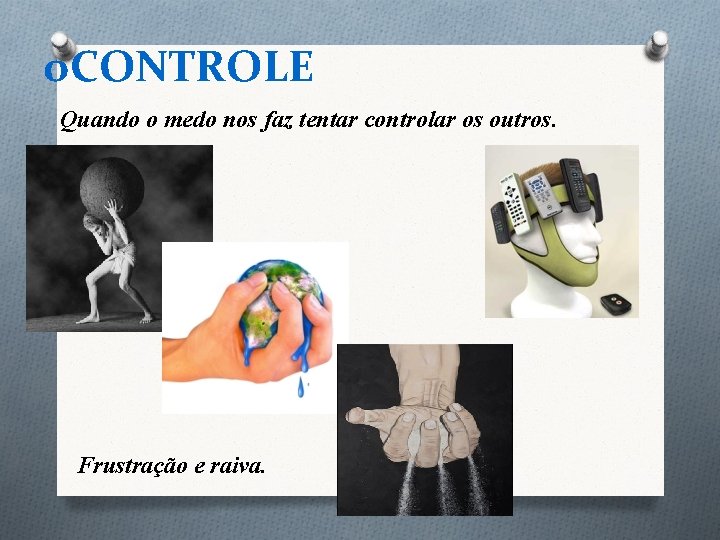 oCONTROLE

Quando o medo nos faz tentar controlar os outros.

Frustração e raiva.